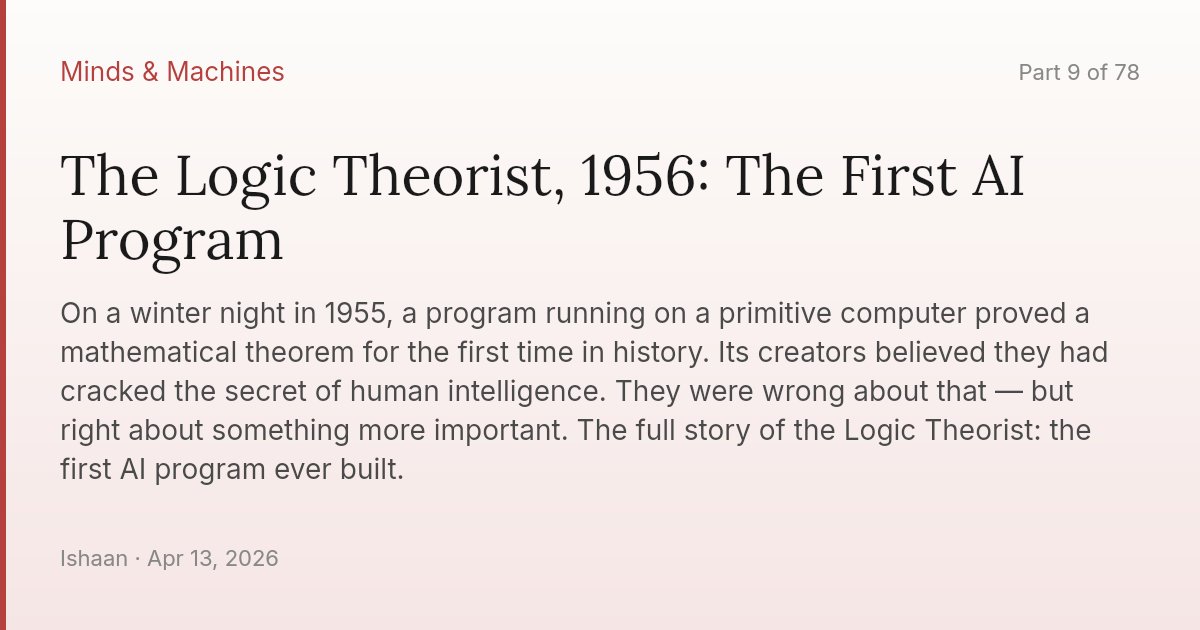 Minds & Machines

Part 9 of 78

The Logic Theorist, 1956: The First AI Program

On a winter night in 1955, a program running on a primitive computer proved a mathematical theorem for the first time in history. Its creators believed they had cracked the secret of human intelligence. They were wrong about that — but right about something more important. The full story of the Logic Theorist: the first AI program ever built.

Ishaan · Apr 13, 2026